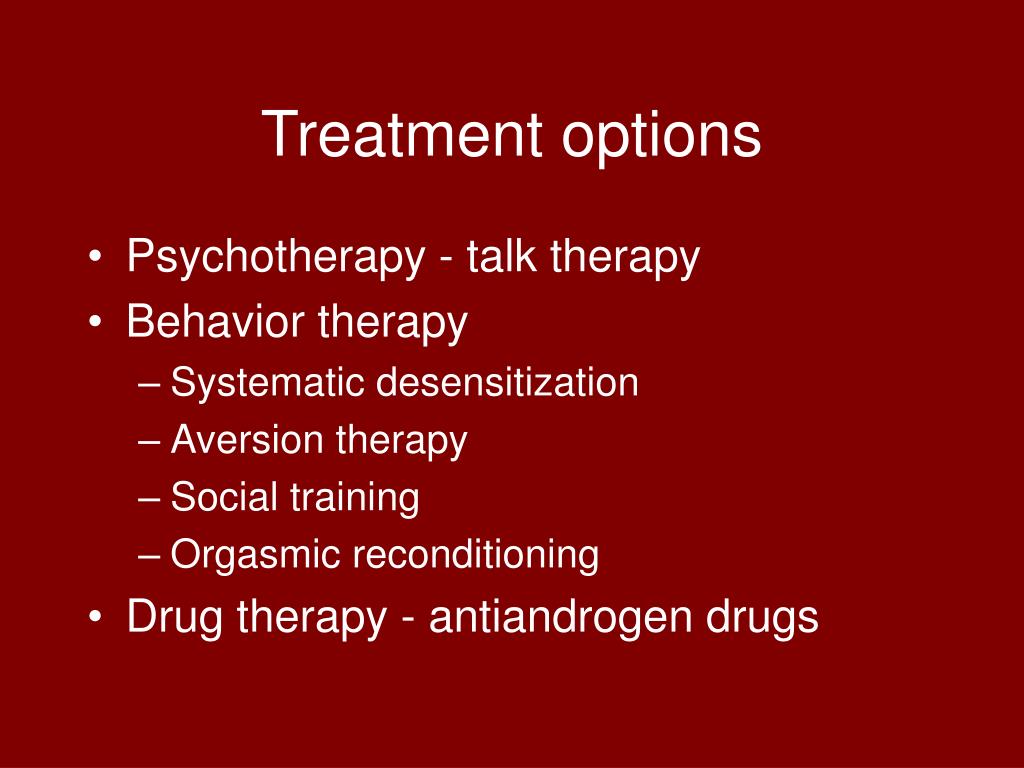 Treatment options

• Psychotherapy - talk therapy
• Behavior therapy
– Systematic desensitization
– Aversion therapy
– Social training
– Orgasmic reconditioning
• Drug therapy - antiandrogen drugs